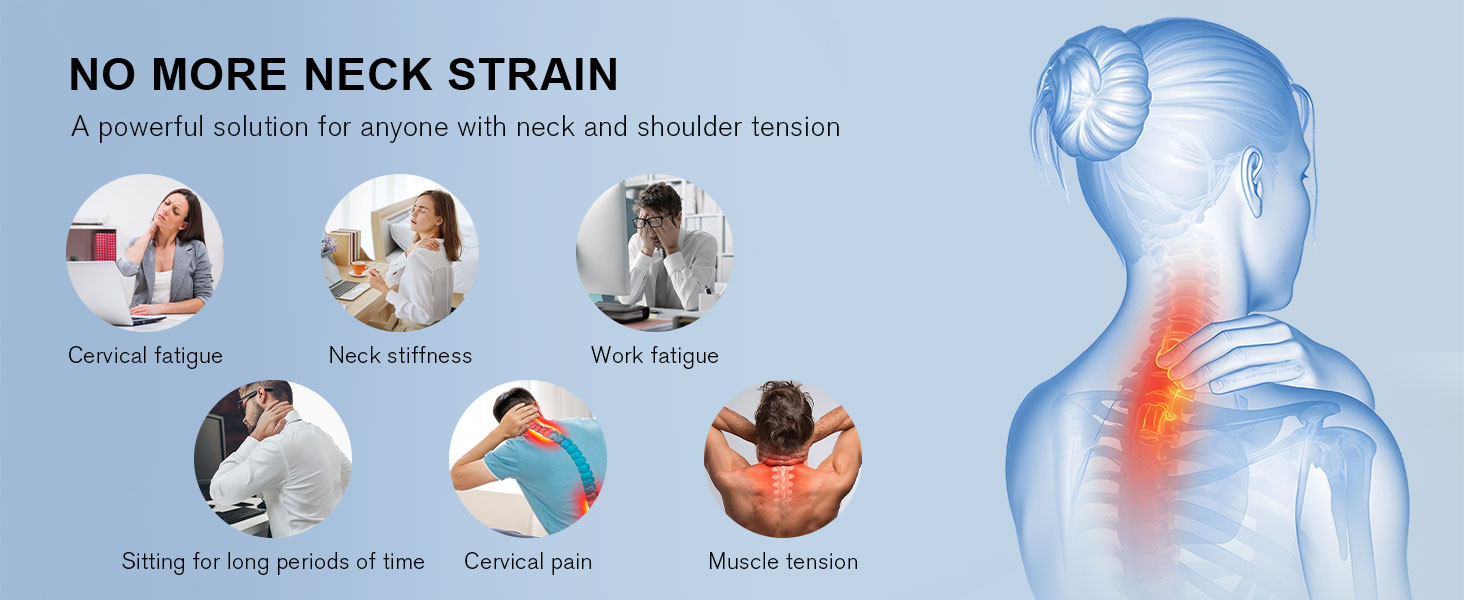 NO MORE NECK STRAIN
A powerful solution for anyone with neck and shoulder tension

Cervical fatigue
Neck stiffness
Work fatigue

Sitting for long periods of time
Cervical pain
Muscle tension